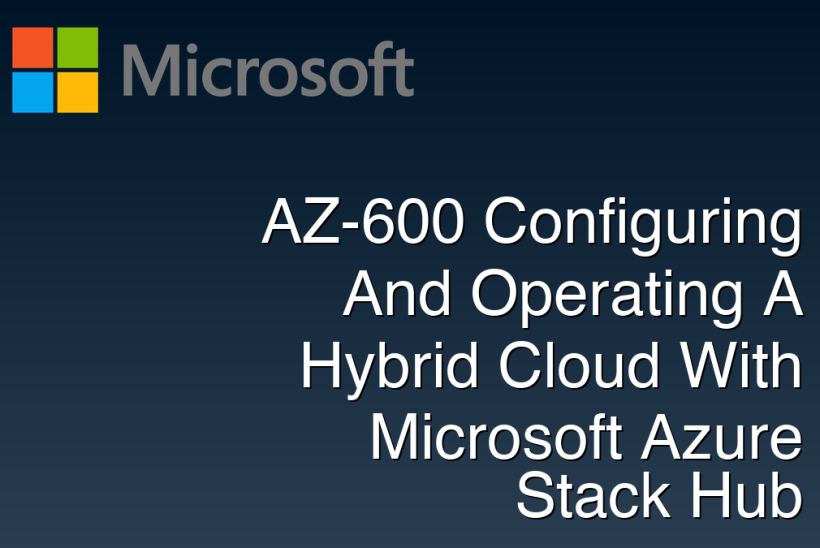 Microsoft

AZ-600 Configuring And Operating A Hybrid Cloud With Microsoft Azure Stack Hub